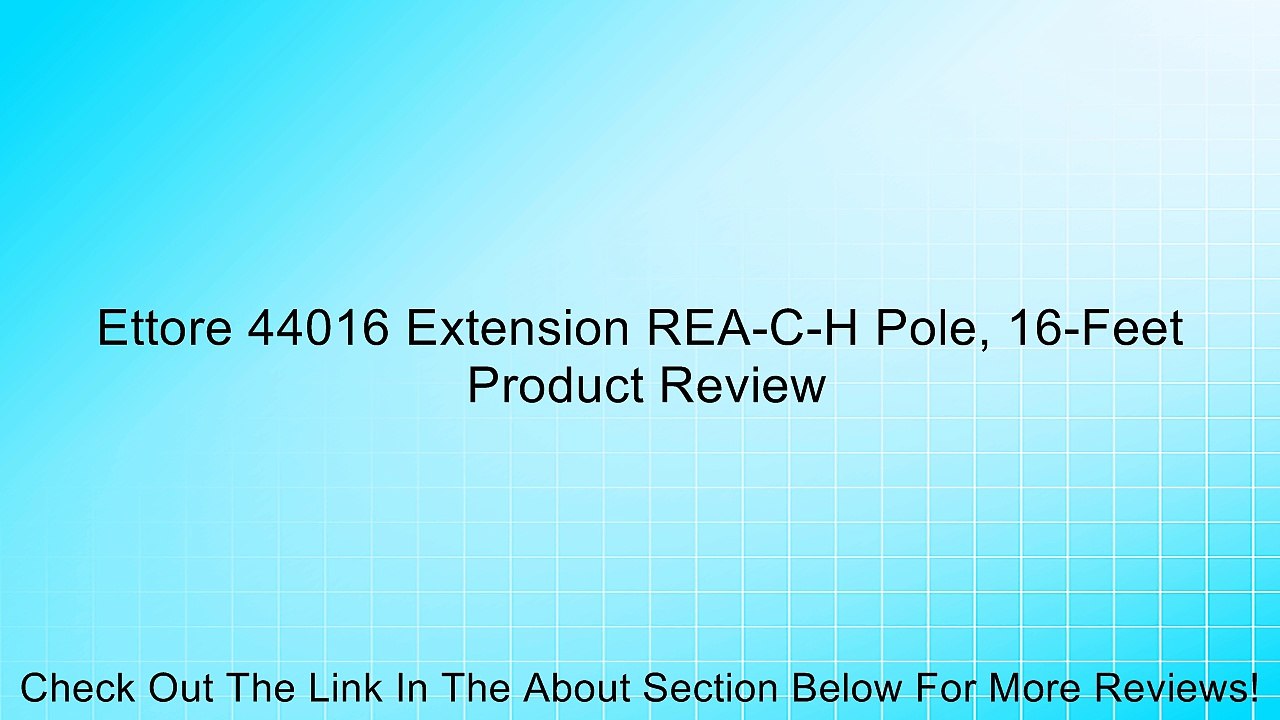 Ettore 44016 Extension REA-C-H Pole, 16-Feet
Product Review

Check Out The Link In The About Section Below For More Reviews!